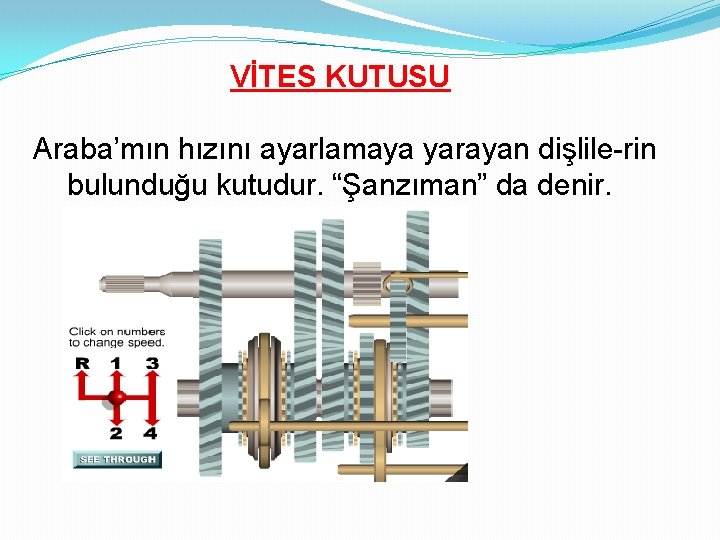 VİTES KUTUSU

Araba’mın hızını ayarlamaya yarayan dişlile-rin bulunduğu kutudur. “Şanzıman” da denir.

Click on numbers to change speed.

R 1 3

2 4

SEE THROUGH